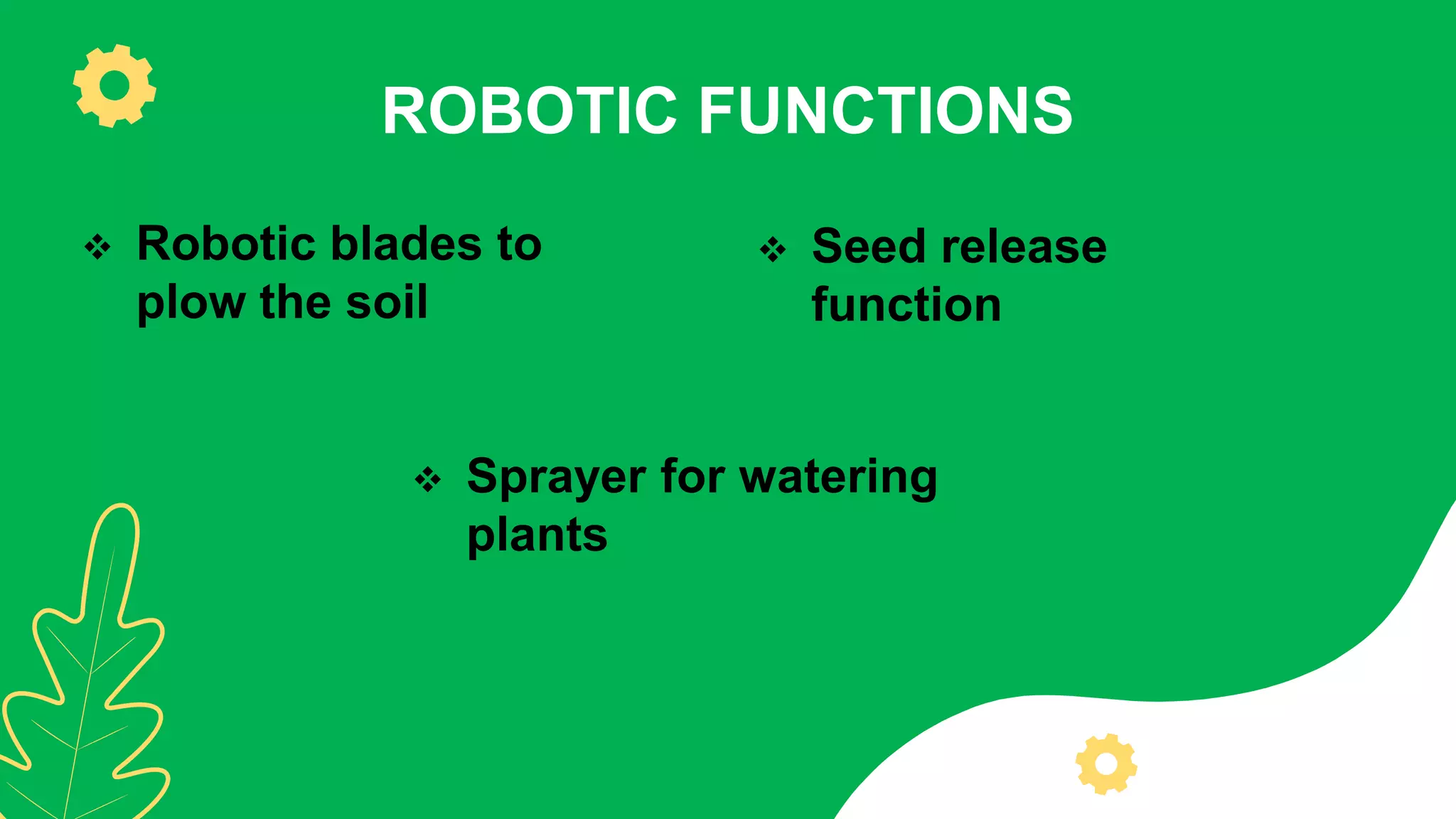 ROBOTIC FUNCTIONS

❖ Robotic blades to plow the soil

❖ Seed release function

❖ Sprayer for watering plants